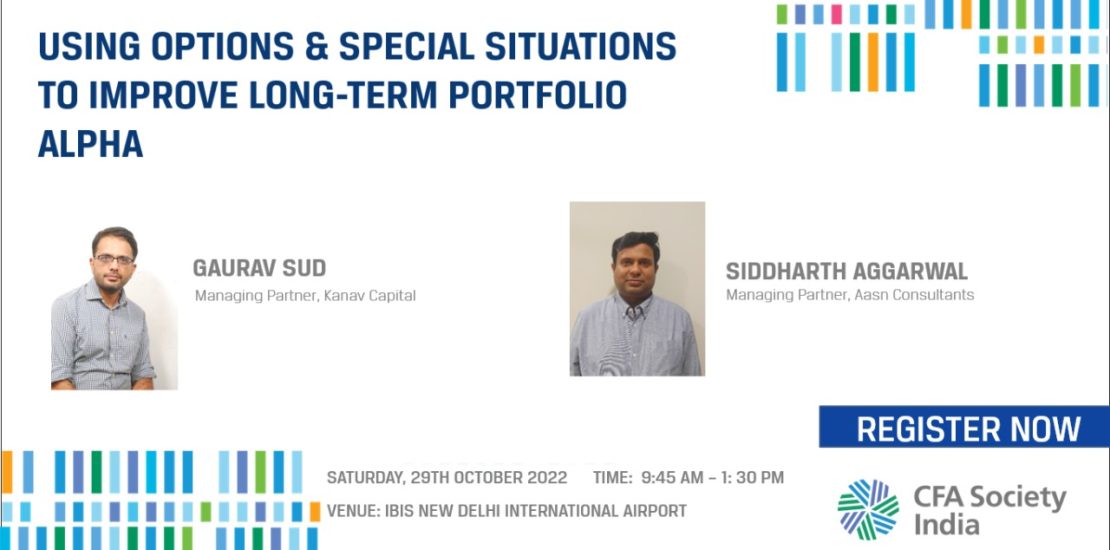 USING OPTIONS & SPECIAL SITUATIONS TO IMPROVE LONG-TERM PORTFOLIO ALPHA

GAURAV SUD
Managing Partner, Kanav Capital

SIDDHARTH AGGARWAL
Managing Partner, Aasn Consultants

REGISTER NOW

SATURDAY, 29TH OCTOBER 2022 TIME: 9:45 AM - 1: 30 PM
VENUE: IBIS NEW DELHI INTERNATIONAL AIRPORT

CFA Society India